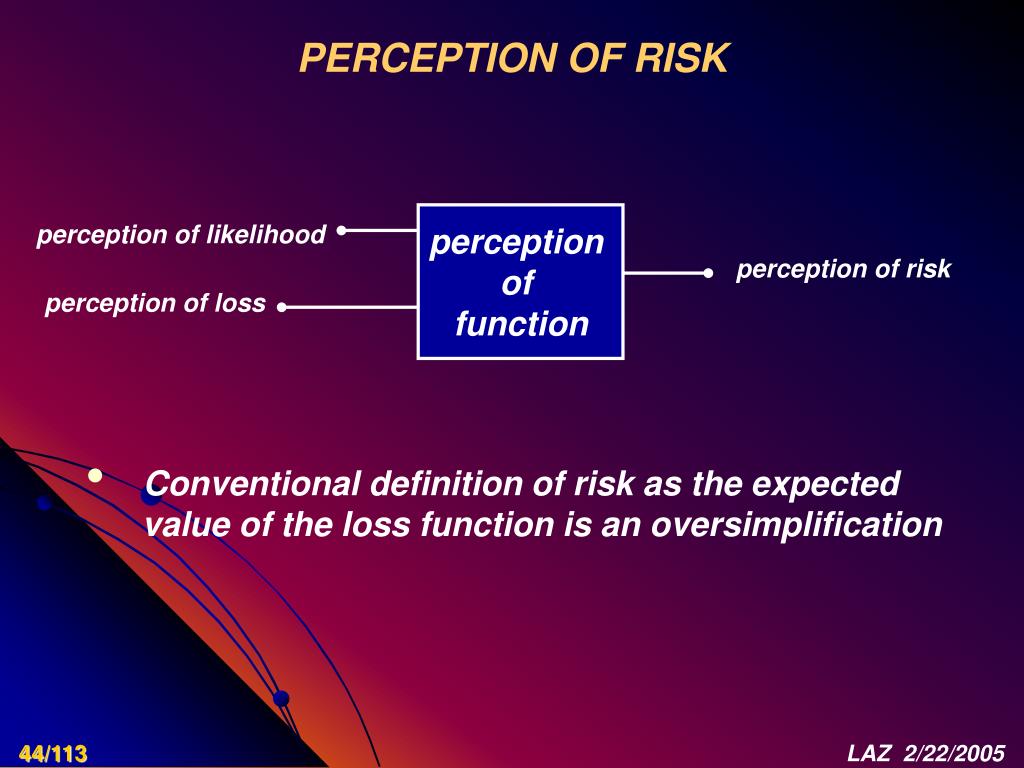 PERCEPTION OF RISK

perception of likelihood

perception of loss

perception of function

perception of risk

• Conventional definition of risk as the expected value of the loss function is an oversimplification

44/113

LAZ 2/22/2005